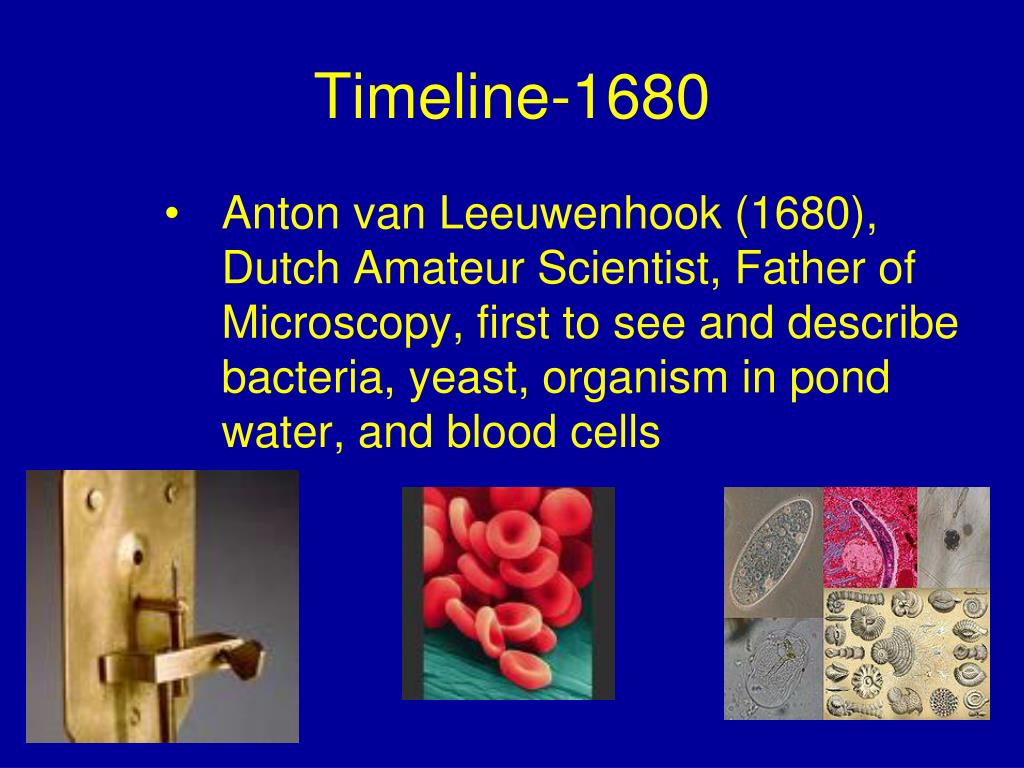 Timeline-1680

• Anton van Leeuwenhook (1680), Dutch Amateur Scientist, Father of Microscopy, first to see and describe bacteria, yeast, organism in pond water, and blood cells